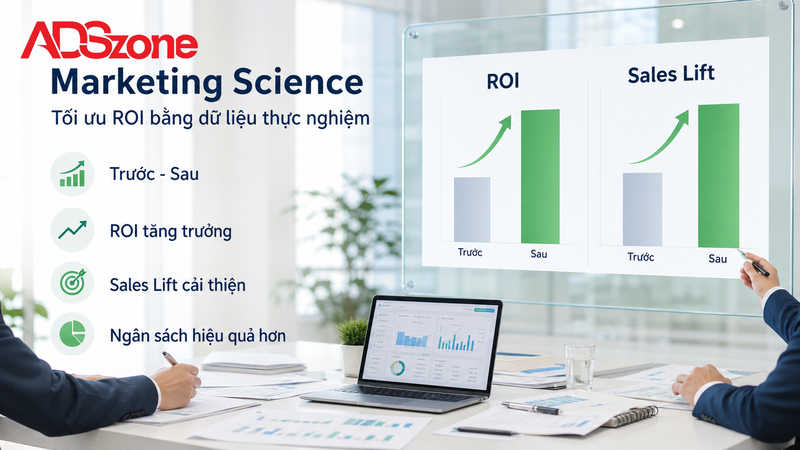 ADSzone
Marketing Science
Tối ưu ROI bằng dữ liệu thực nghiệm

Trước - Sau

ROI tăng trưởng

Sales Lift cải thiện

Ngân sách hiệu quả hơn

ROI
Trước
Sau

Sales Lift
Trước
Sau